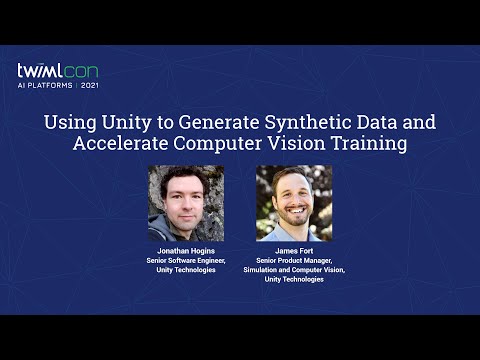 twimlcon
AI PLATFORMS | 2021

Using Unity to Generate Synthetic Data and Accelerate Computer Vision Training

Jonathan Hogins
Senior Software Engineer,
Unity Technologies

James Fort
Senior Product Manager,
Simulation and Computer Vision,
Unity Technologies